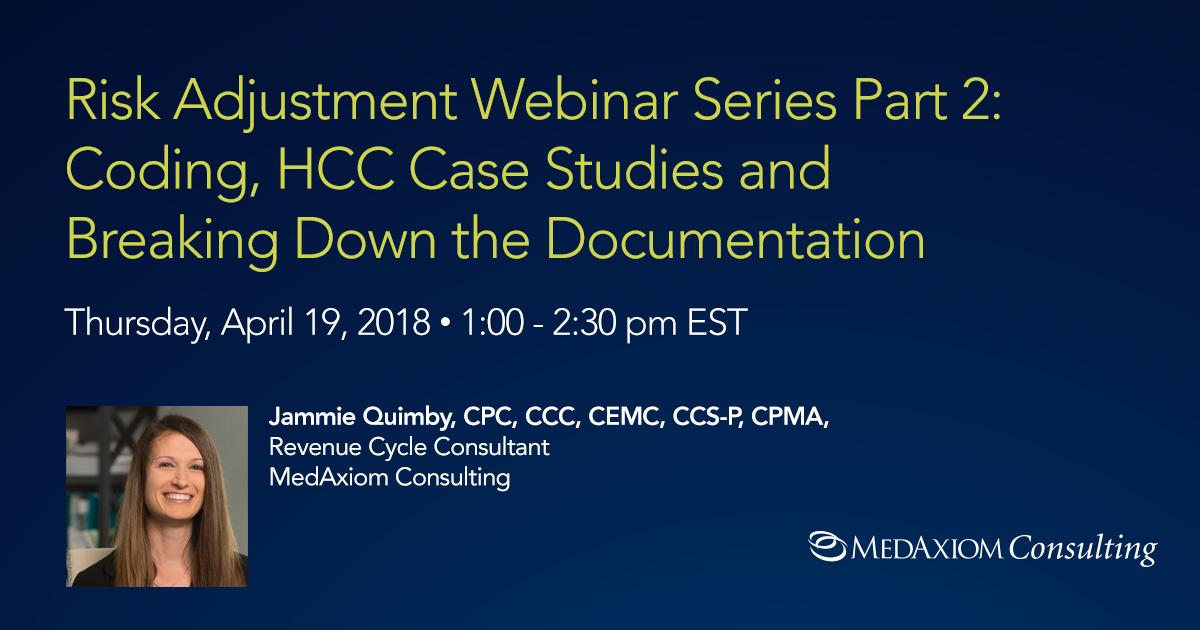 Risk Adjustment Webinar Series Part 2: Coding, HCC Case Studies and Breaking Down the Documentation

Thursday, April 19, 2018 • 1:00 - 2:30 pm EST

Jammie Quimby, CPC, CCC, CEMC, CCS-P, CPMA,
Revenue Cycle Consultant
MedAxiom Consulting

MEDAXIOM Consulting